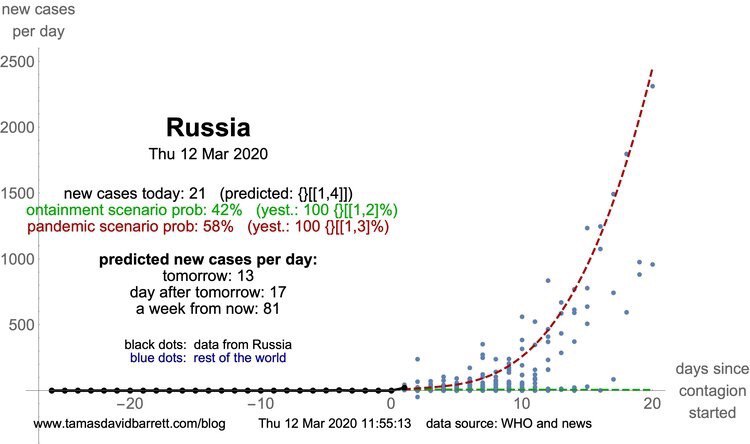 new cases per day

2500
2000
1500
1000
500

Russia
Thu 12 Mar 2020

new cases today: 21 (predicted: {}[[1,4]])
ontainment scenario prob: 42% (yest.: 100 {}[[1,2]%)
pandemic scenario prob: 58% (yest.: 100 {}[[1,3]%)

predicted new cases per day:
tomorrow: 13
day after tomorrow: 17
a week from now: 81

black dots: data from Russia
blue dots: rest of the world

days since contagion started

−20
−10
0
10
20

www.tamasdavidbarrett.com/blog Thu 12 Mar 2020 11:55:13 data source: WHO and news